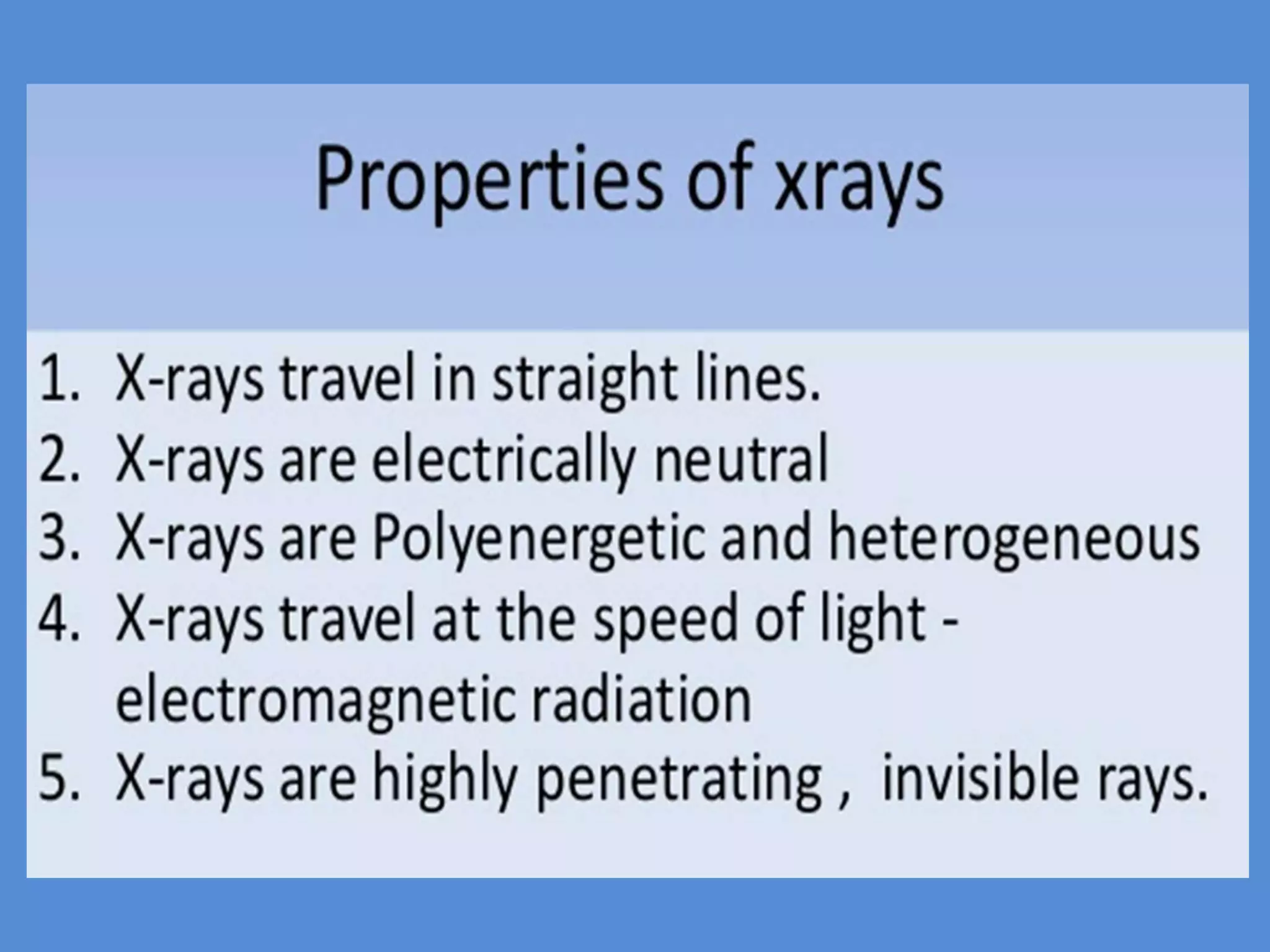 Properties of xrays

1. X-rays travel in straight lines.
2. X-rays are electrically neutral
3. X-rays are Polyenergetic and heterogeneous
4. X-rays travel at the speed of light - electromagnetic radiation
5. X-rays are highly penetrating , invisible rays.